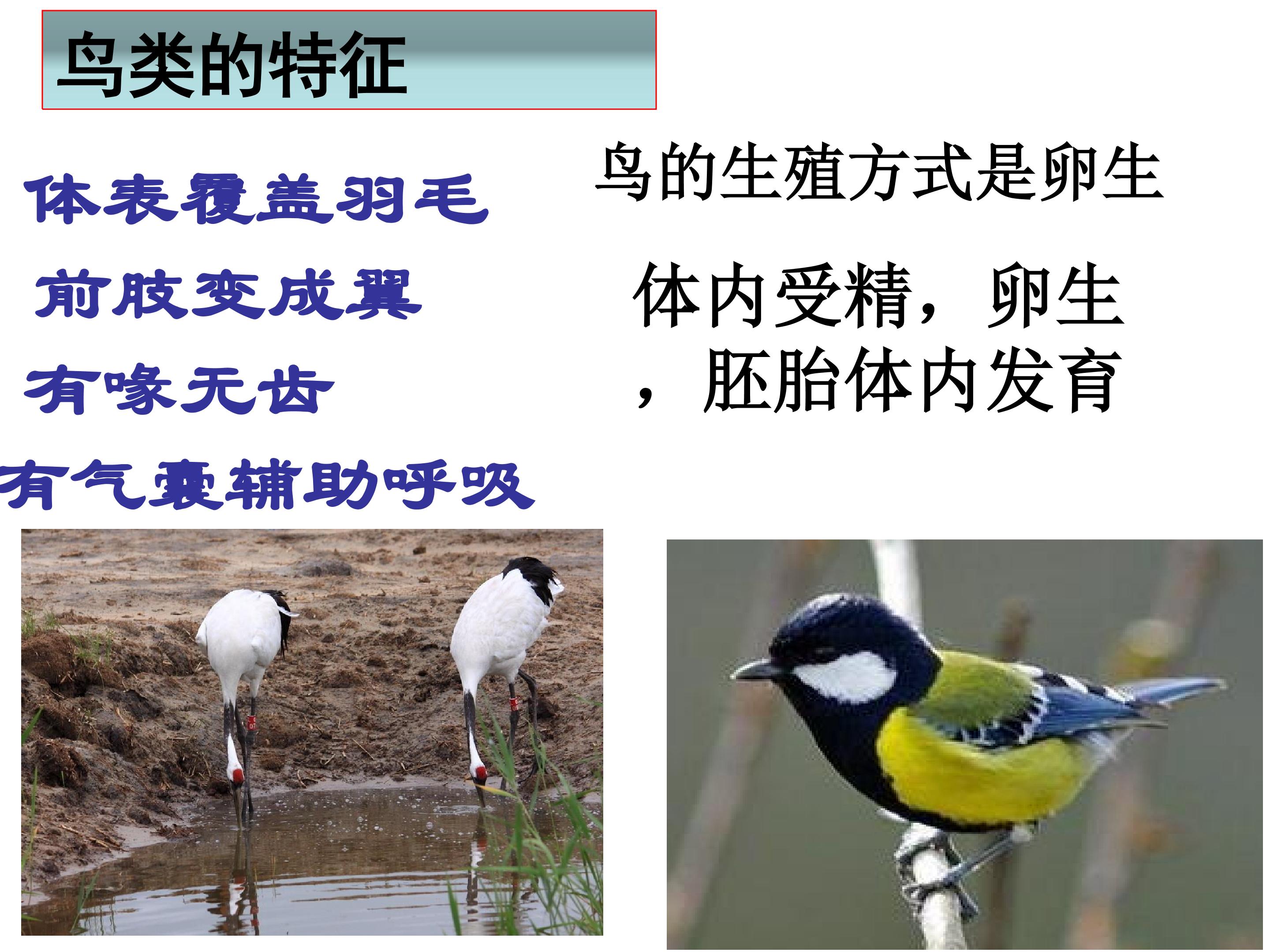 鸟类的特征

体表覆盖羽毛

前肢变成翼

有喙无齿

有气囊辅助呼吸

鸟的生殖方式是卵生

体内受精，卵生，胚胎体内发育